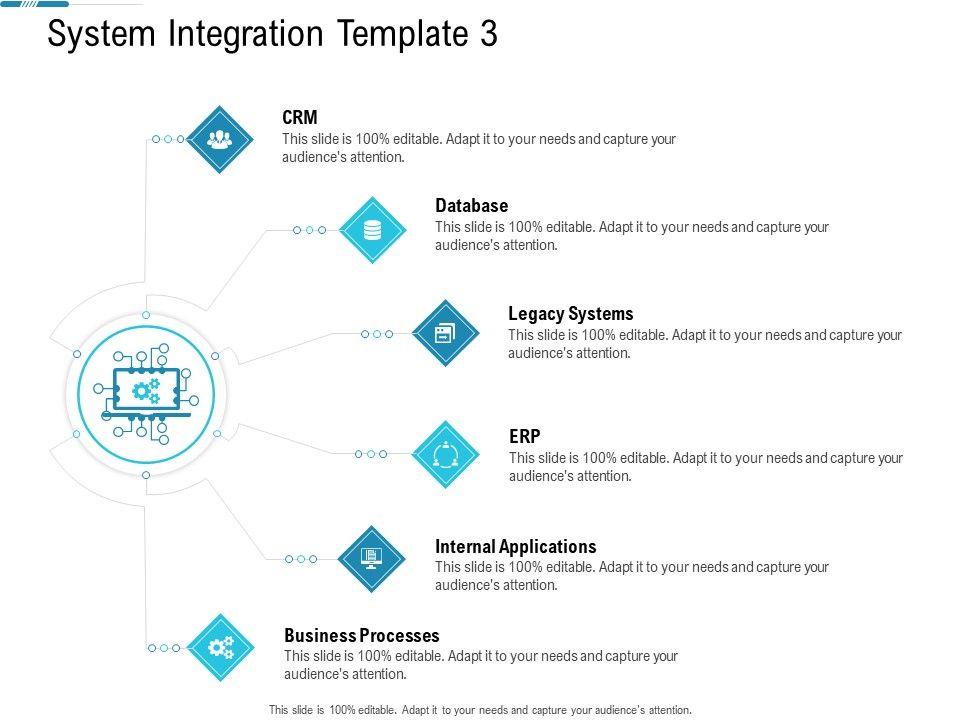 System Integration Template 3

CRM
This slide is 100% editable. Adapt it to your needs and capture your audience's attention.

Database
This slide is 100% editable. Adapt it to your needs and capture your audience's attention.

Legacy Systems
This slide is 100% editable. Adapt it to your needs and capture your audience's attention.

ERP
This slide is 100% editable. Adapt it to your needs and capture your audience's attention.

Internal Applications
This slide is 100% editable. Adapt it to your needs and capture your audience's attention.

Business Processes
This slide is 100% editable. Adapt it to your needs and capture your audience's attention.

This slide is 100% editable. Adapt it to your needs and capture your audience's attention.